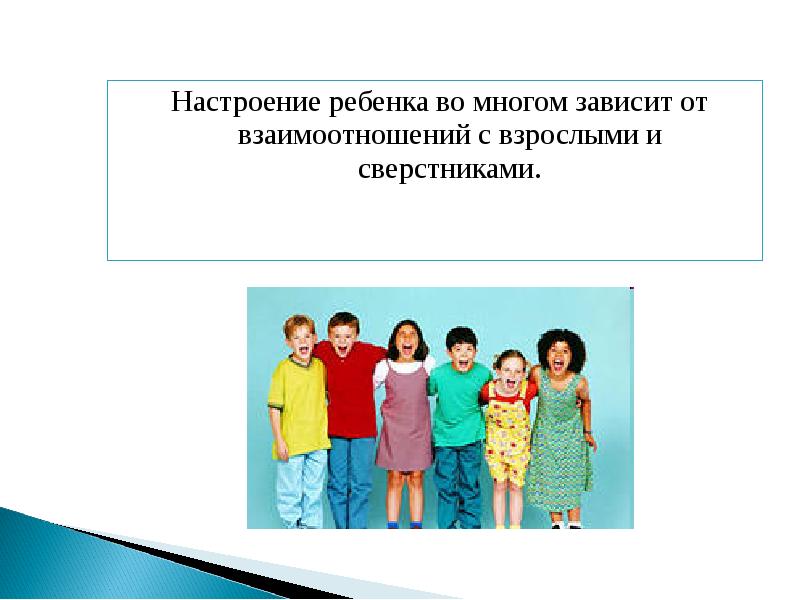 Настроение ребенка во многом зависит от взаимоотношений с взрослыми и сверстниками.